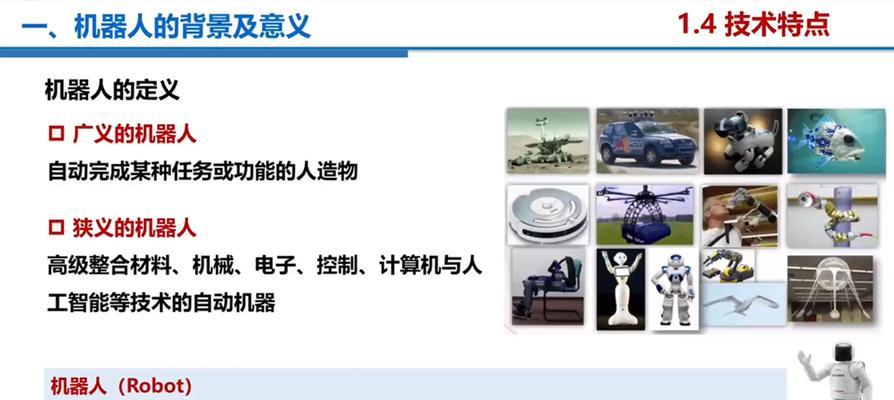 一、机器人的背景及意义

1.4 技术特点

机器人的定义

口 广义的机器人

自动完成某种任务或功能的人造物

口 狭义的机器人

高级整合材料、机械、电子、控制、计算机与人工智能等技术的自动机器

机器人（Robot）